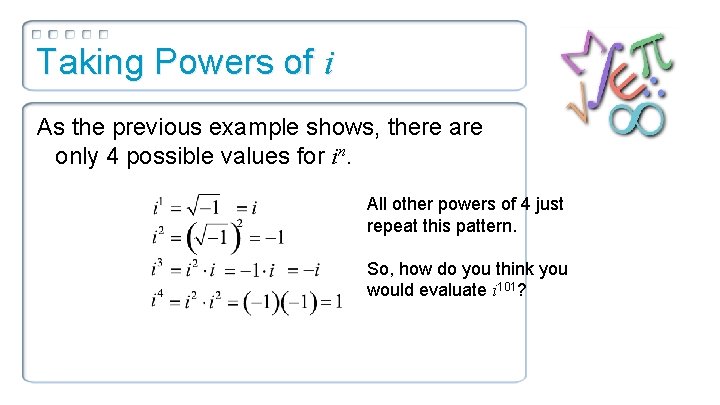 Taking Powers of $i$

As the previous example shows, there are only 4 possible values for $i^n$.

$i^1 = \sqrt{-1} = i$
$i^2 = \left(\sqrt{-1}\right)^2 = -1$
$i^3 = i^2 \cdot i = -1 \cdot i = -i$
$i^4 = i^2 \cdot i^2 = (-1)(-1) = 1$

All other powers of 4 just repeat this pattern.

So, how do you think you would evaluate $i^{101}$?